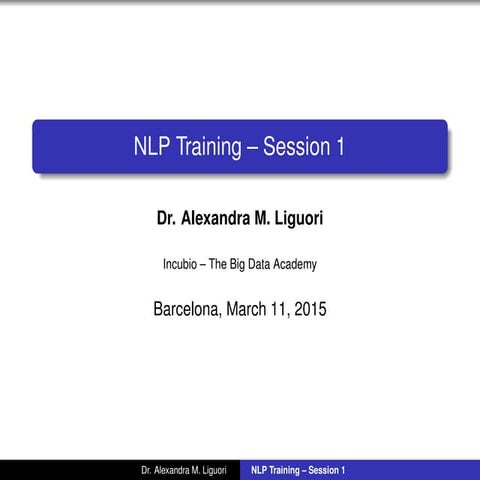 NLP Training – Session 1

Dr. Alexandra M. Liguori

Incubio – The Big Data Academy

Barcelona, March 11, 2015

Dr. Alexandra M. Liguori NLP Training – Session 1